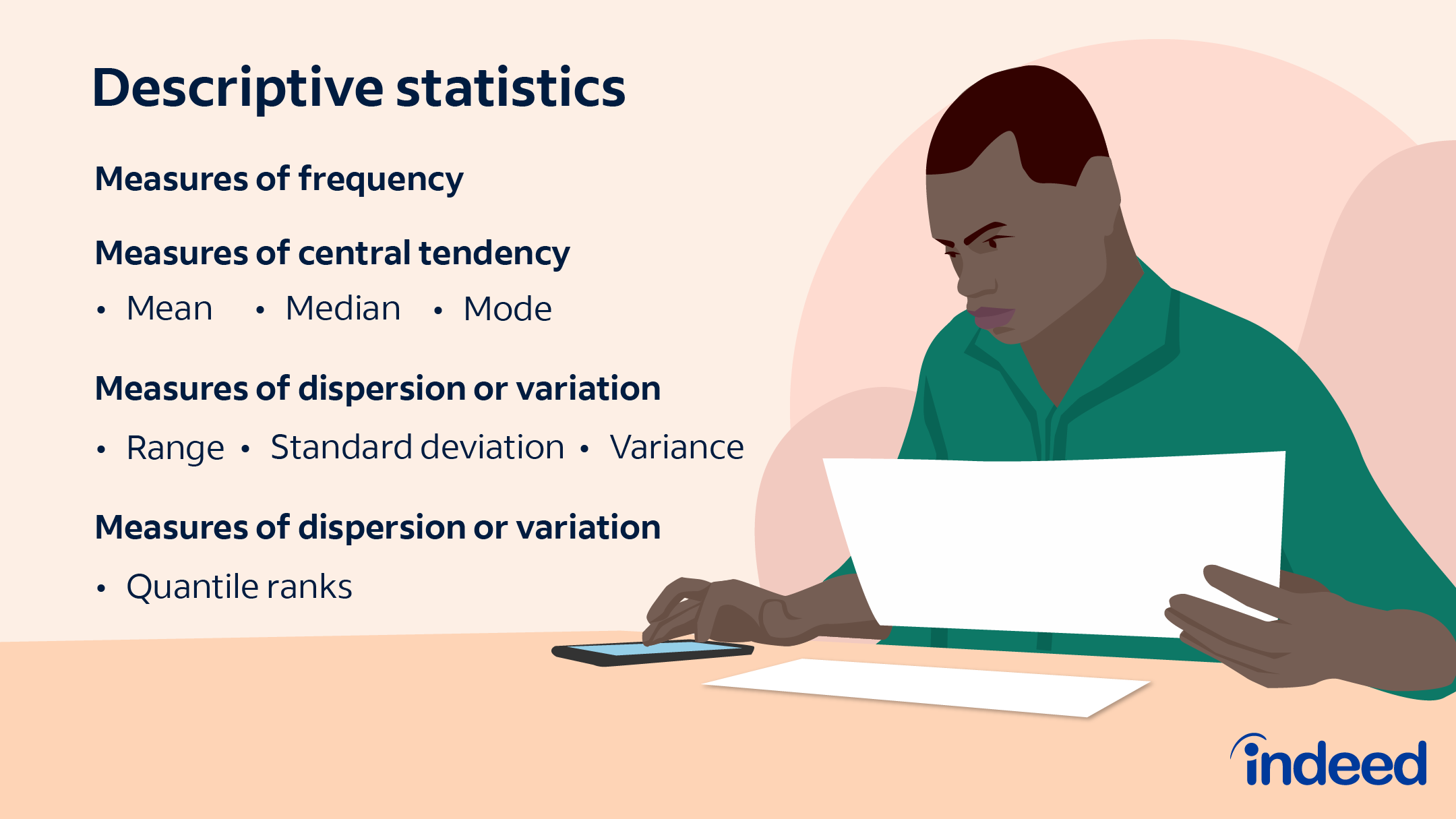 Descriptive statistics

Measures of frequency

Measures of central tendency

• Mean • Median • Mode

Measures of dispersion or variation

• Range • Standard deviation • Variance

Measures of dispersion or variation

• Quantile ranks

indeed